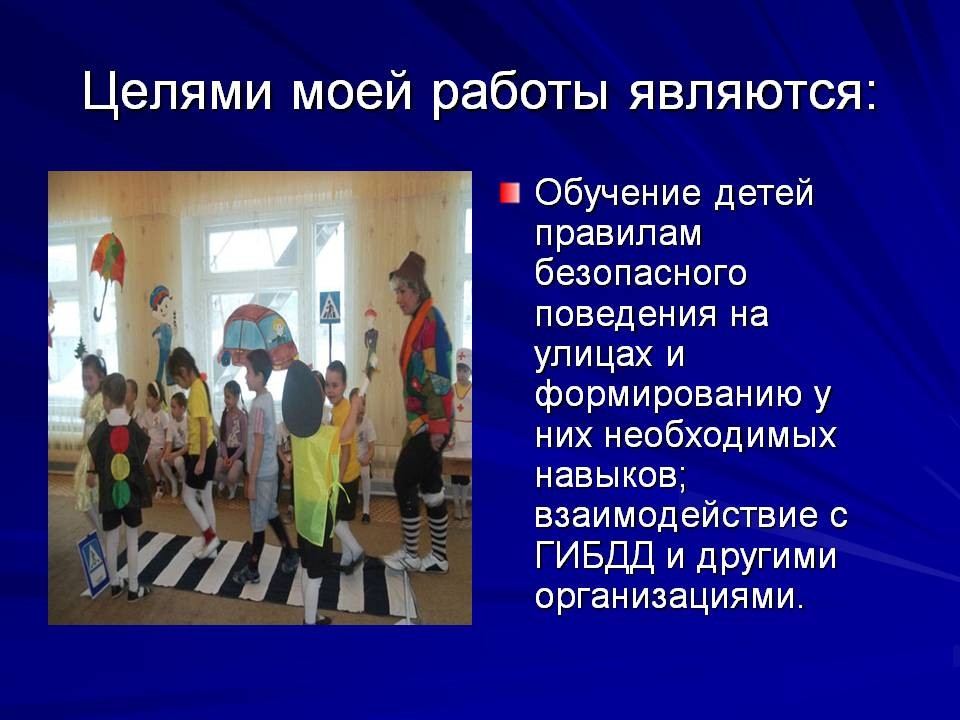 Целями моей работы являются:

Обучение детей правилам безопасного поведения на улицах и формированию у них необходимых навыков; взаимодействие с ГИБДД и другими организациями.